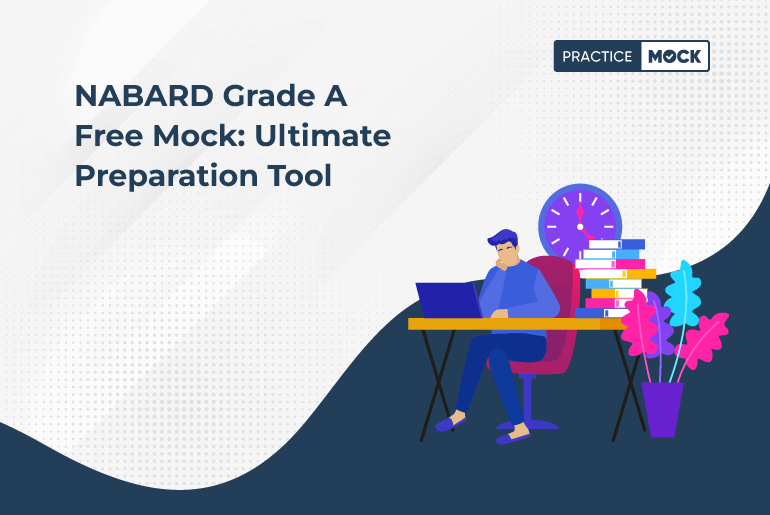 PRACTICE MOCK

NABARD Grade A Free Mock: Ultimate Preparation Tool